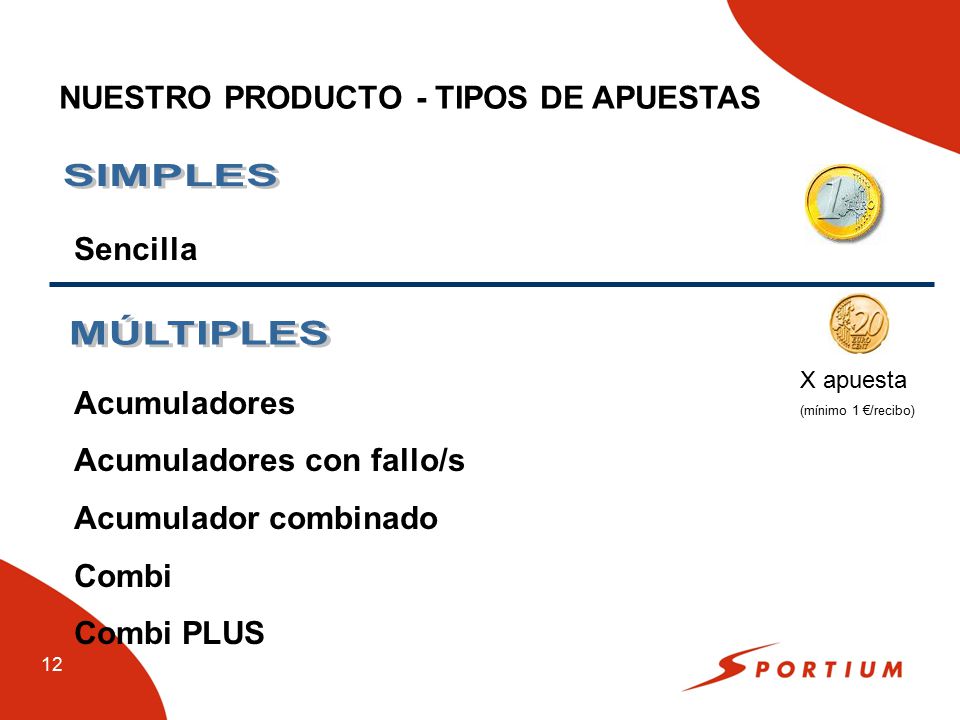 NUESTRO PRODUCTO - TIPOS DE APUESTAS

SIMPLES

Sencilla

MÚLTIPLES

X apuesta
(mínimo 1 €/recibo)

Acumuladores

Acumuladores con fallo/s

Acumulador combinado

Combi

Combi PLUS

12

SPORTIUM